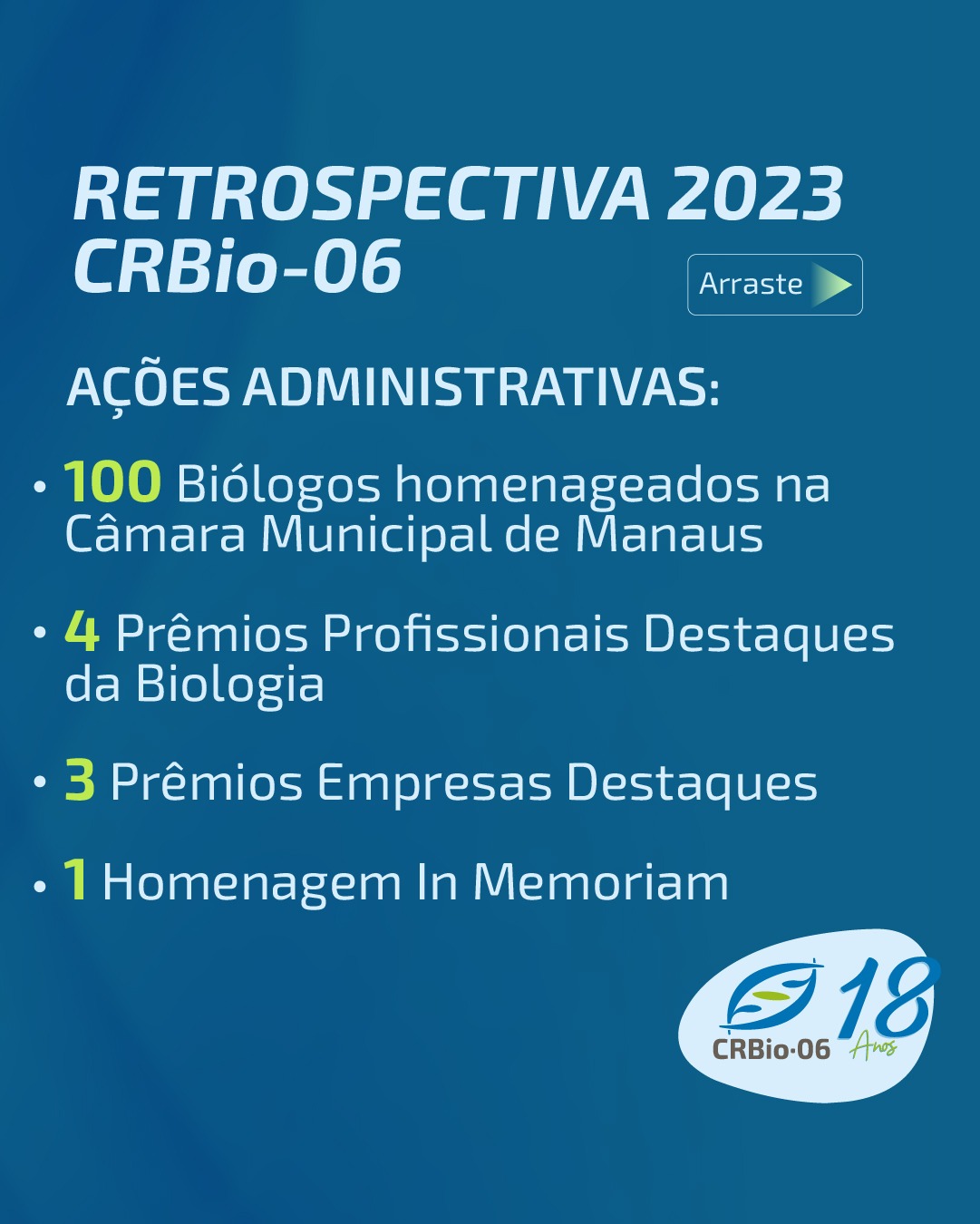 RETROSPECTIVA 2023
CRBio-06

Arraste

AÇÕES ADMINISTRATIVAS:

• 100 Biólogos homenageados na Câmara Municipal de Manaus

• 4 Prêmios Profissionais Destaques da Biologia

• 3 Prêmios Empresas Destaques

• 1 Homenagem In Memoriam

CRBio-06 18 Anos